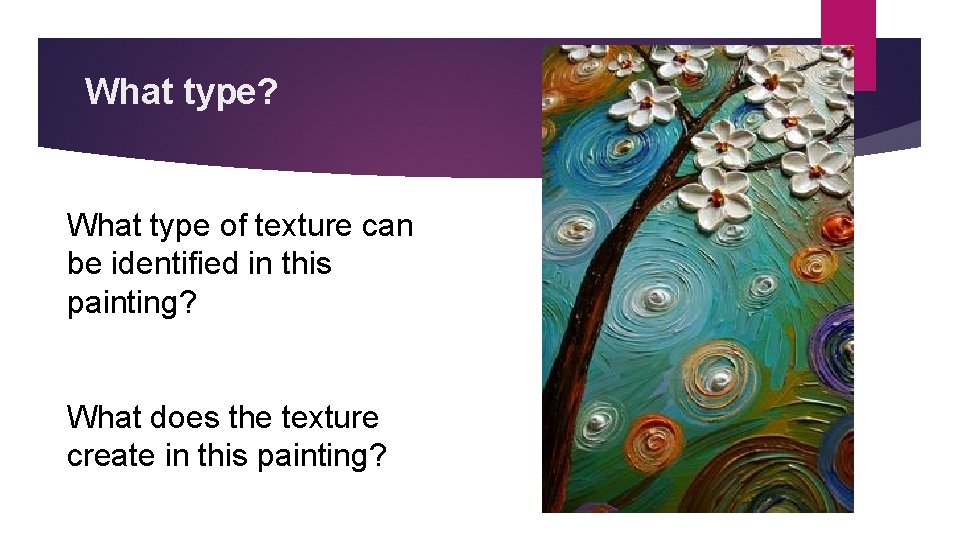 What type?

What type of texture can be identified in this painting?

What does the texture create in this painting?